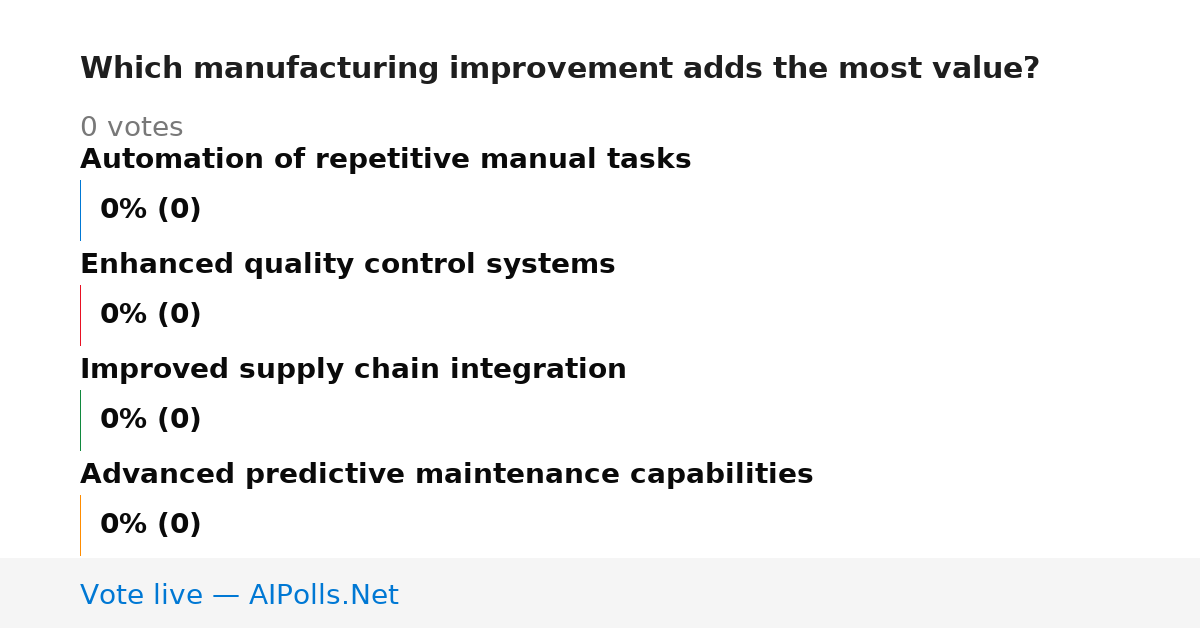 Which manufacturing improvement adds the most value?

0 votes

Automation of repetitive manual tasks

0% (0)

Enhanced quality control systems

0% (0)

Improved supply chain integration

0% (0)

Advanced predictive maintenance capabilities

0% (0)

Vote live — AIPolls.Net